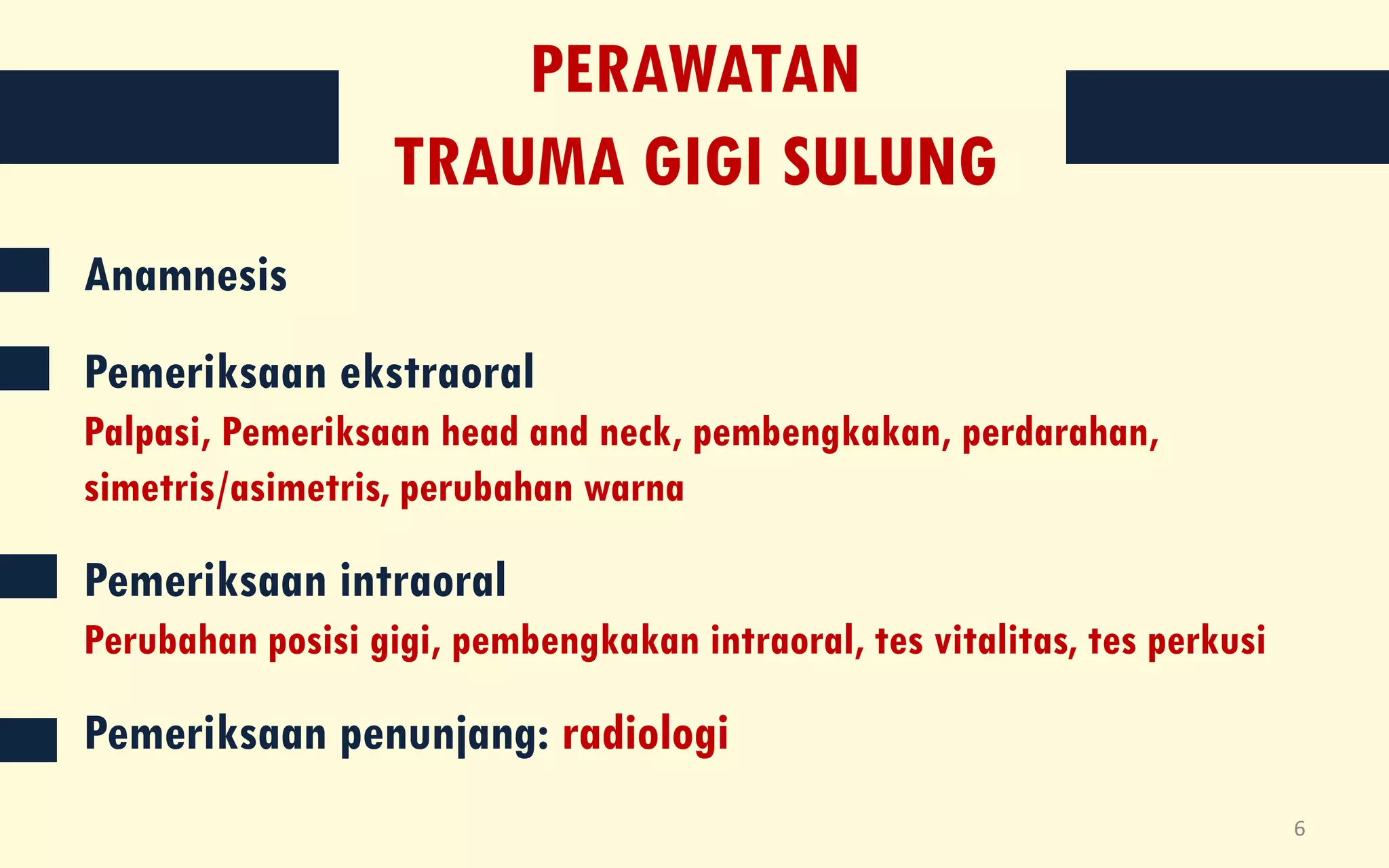 PERAWATAN
TRAUMA GIGI SULUNG

Anamnesis

Pemeriksaan ekstraoral
Palpasi, Pemeriksaan head and neck, pembengkakan, perdarahan, simetris/asimetris, perubahan warna

Pemeriksaan intraoral
Perubahan posisi gigi, pembengkakan intraoral, tes vitalitas, tes perkusi

Pemeriksaan penunjang: radiologi

6